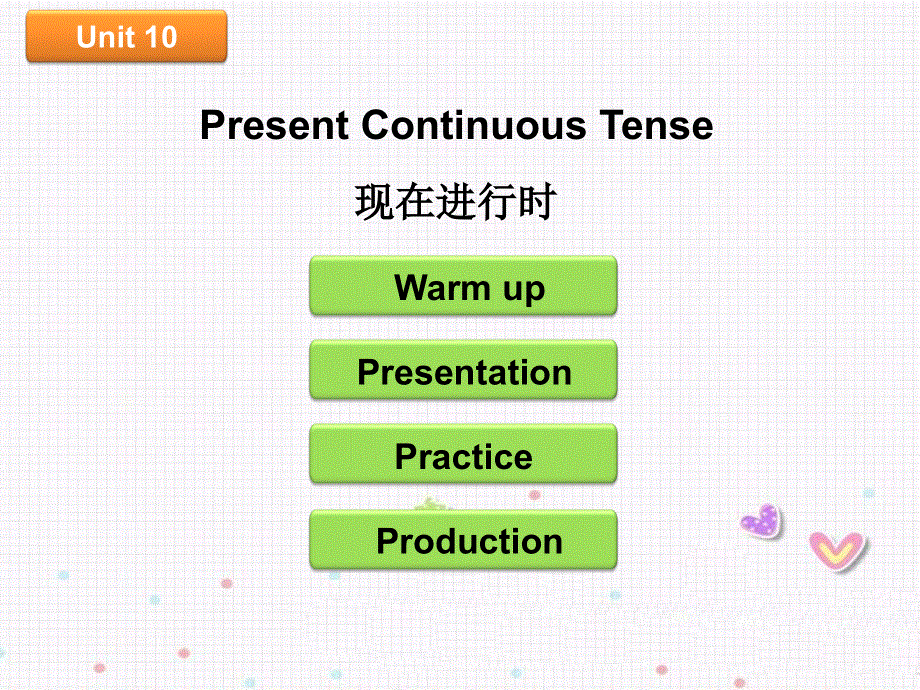 Unit 10

Present Continuous Tense

现在进行时

Warm up

Presentation

Practice

Production